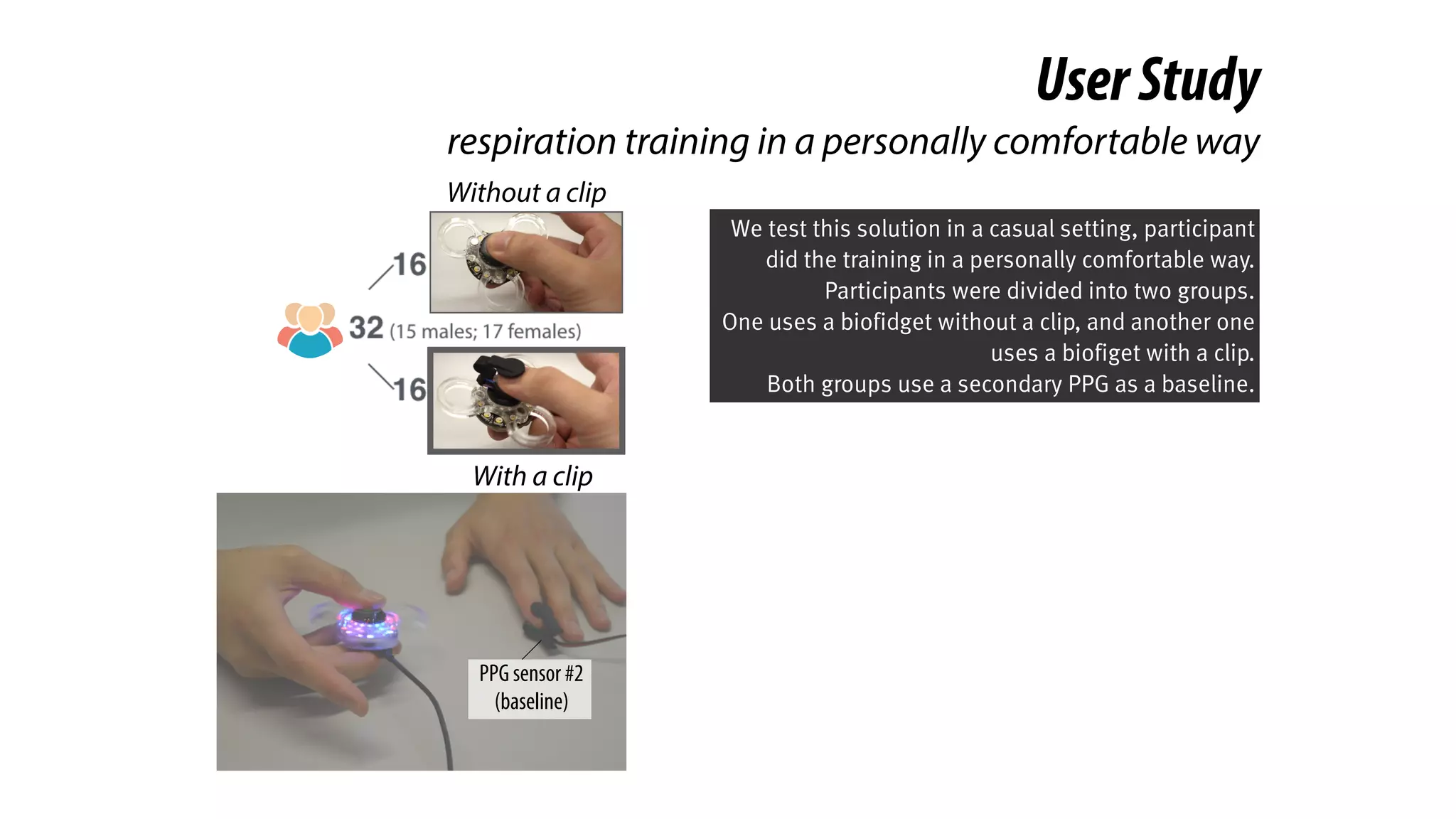 User Study

respiration training in a personally comfortable way

Without a clip

16

32 (15 males; 17 females)

16

With a clip

PPG sensor #2 (baseline)

We test this solution in a casual setting, participant did the training in a personally comfortable way. Participants were divided into two groups. One uses a biofidget without a clip, and another one uses a biofiget with a clip. Both groups use a secondary PPG as a baseline.